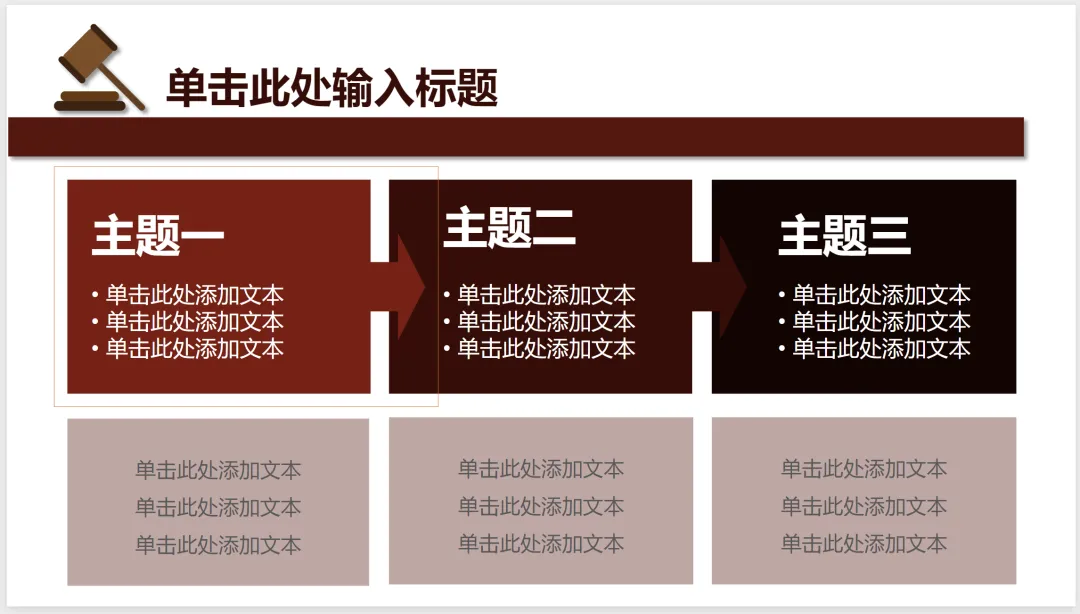 单击此处输入标题

主题一
• 单击此处添加文本
• 单击此处添加文本
• 单击此处添加文本

主题二
• 单击此处添加文本
• 单击此处添加文本
• 单击此处添加文本

主题三
• 单击此处添加文本
• 单击此处添加文本
• 单击此处添加文本

单击此处添加文本
单击此处添加文本
单击此处添加文本

单击此处添加文本
单击此处添加文本
单击此处添加文本

单击此处添加文本
单击此处添加文本
单击此处添加文本